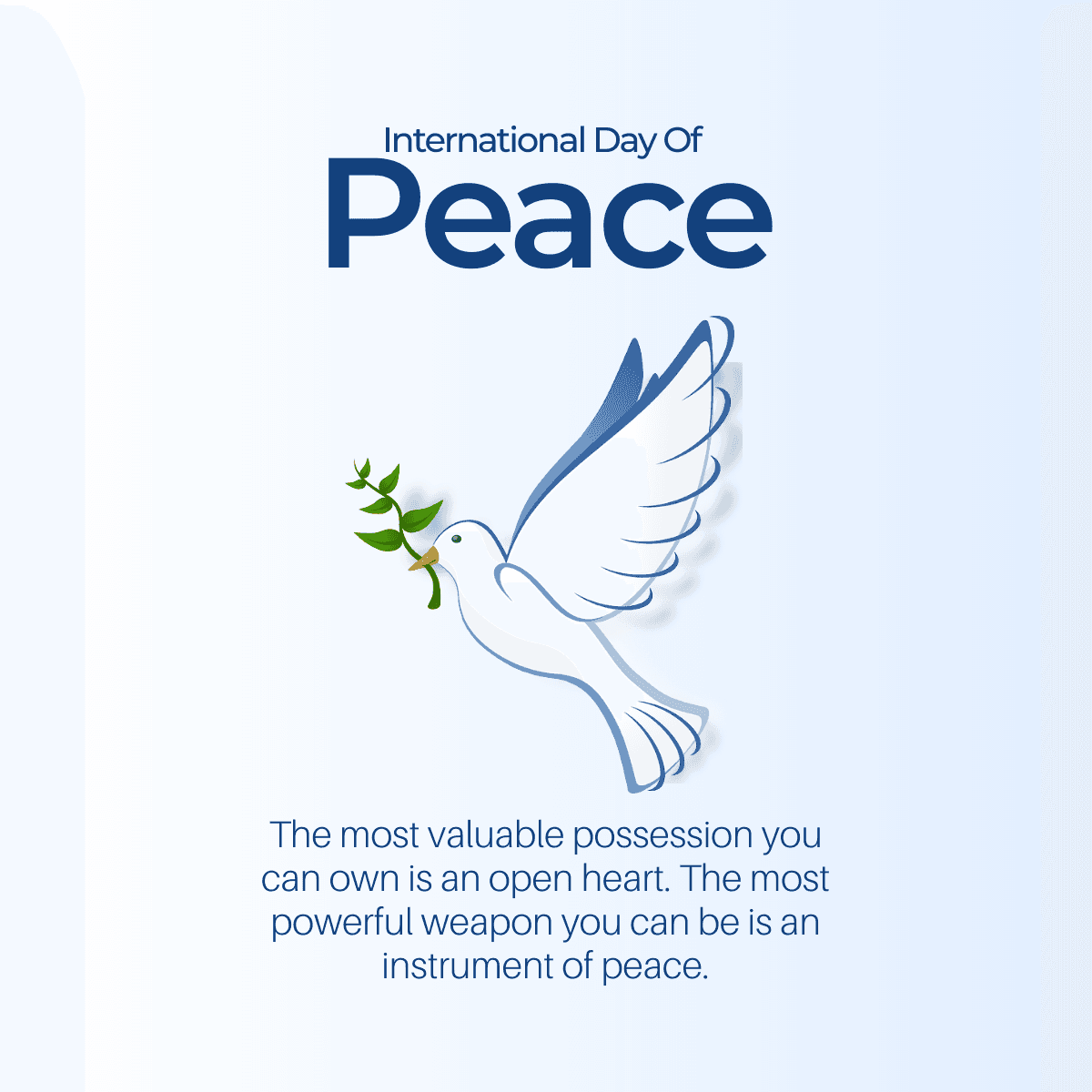 International Day Of
Peace

The most valuable possession you can own is an open heart. The most powerful weapon you can be is an instrument of peace.